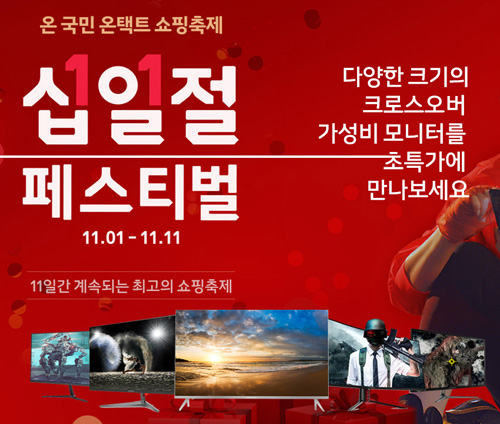 온 국민 온택트 쇼핑축제

십1일1절
페스티벌

11.01 - 11.11

11일간 계속되는 최고의 쇼핑축제

다양한 크기의
크로스오버
가성비 모니터를
초특가에
만나보세요